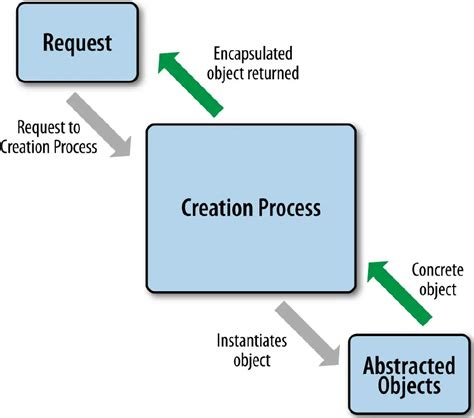 Request

Encapsulated object returned

Request to Creation Process

Creation Process

Concrete object

Instantiates object

Abstracted Objects